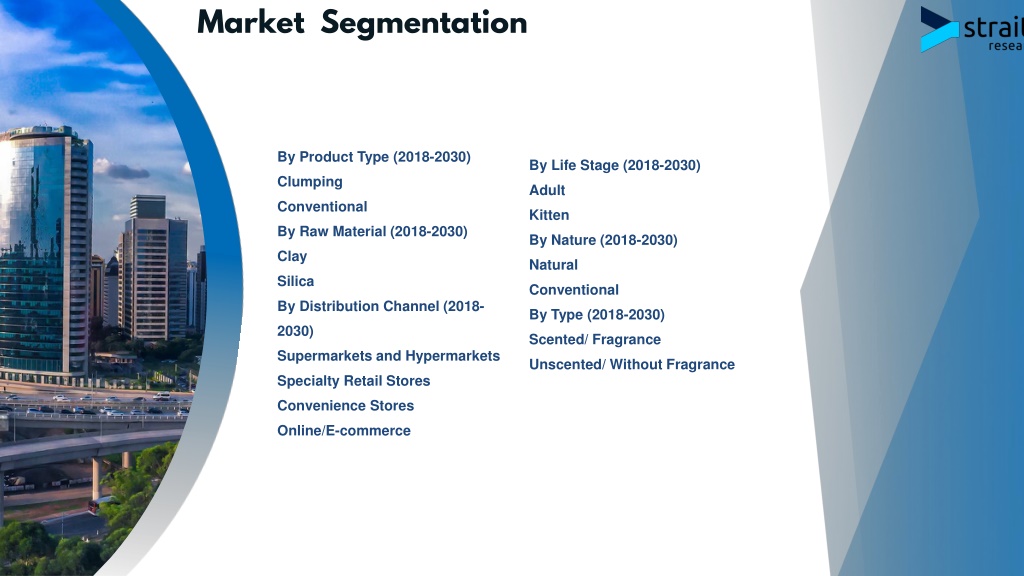 Market Segmentation

strai
resea

By Product Type (2018-2030)
Clumping
Conventional
By Raw Material (2018-2030)
Clay
Silica
By Distribution Channel (2018-2030)
Supermarkets and Hypermarkets
Specialty Retail Stores
Convenience Stores
Online/E-commerce

By Life Stage (2018-2030)
Adult
Kitten
By Nature (2018-2030)
Natural
Conventional
By Type (2018-2030)
Scented/ Fragrance
Unscented/ Without Fragrance